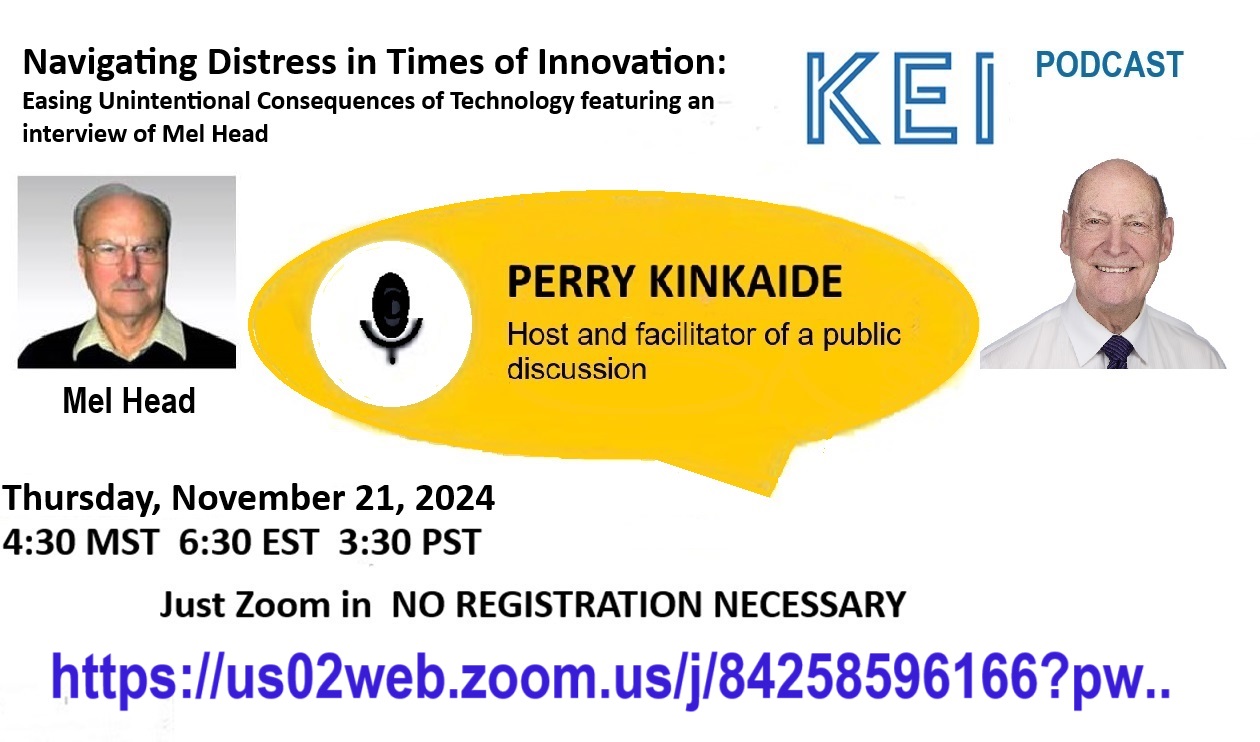 Navigating Distress in Times of Innovation:
Easing Unintentional Consequences of Technology featuring an interview of Mel Head

KEI PODCAST

Mel Head

PERRY KINKAIDE
Host and facilitator of a public discussion

Thursday, November 21, 2024
4:30 MST 6:30 EST 3:30 PST

Just Zoom in NO REGISTRATION NECESSARY

https://us02web.zoom.us/j/84258596166?pw..